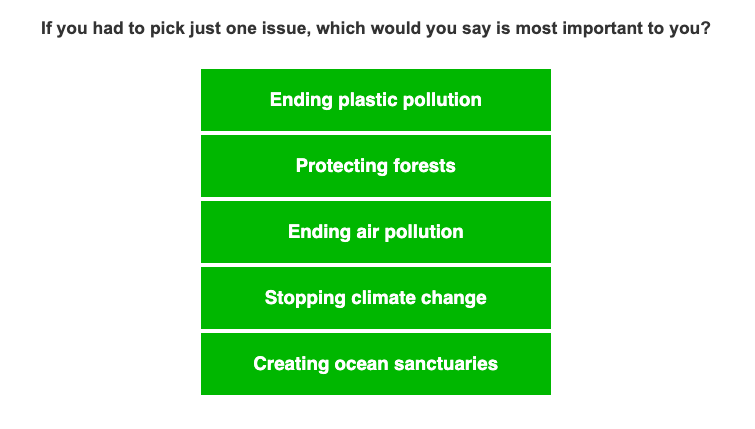 If you had to pick just one issue, which would you say is most important to you?

Ending plastic pollution

Protecting forests

Ending air pollution

Stopping climate change

Creating ocean sanctuaries